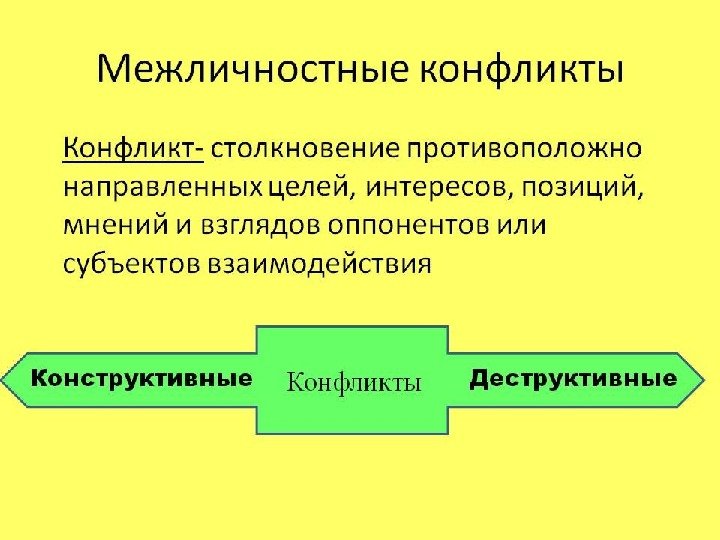 Межличностные конфликты

Конфликт- столкновение противоположно направленных целей, интересов, позиций, мнений и взглядов оппонентов или субъектов взаимодействия

Конструктивные

Конфликты

Деструктивные